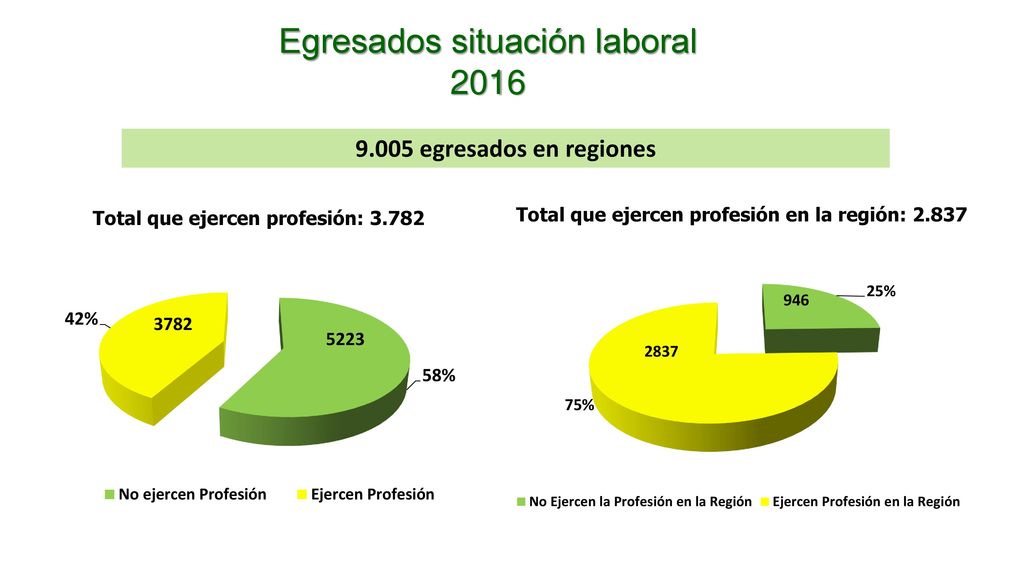 Egresados situación laboral
2016

9.005 egresados en regiones

Total que ejercen profesión: 3.782

42%
3782
5223
58%

No ejercen Profesión
Ejercen Profesión

Total que ejercen profesión en la región: 2.837

946
25%
2837
75%

No Ejercen la Profesión en la Región
Ejercen Profesión en la Región